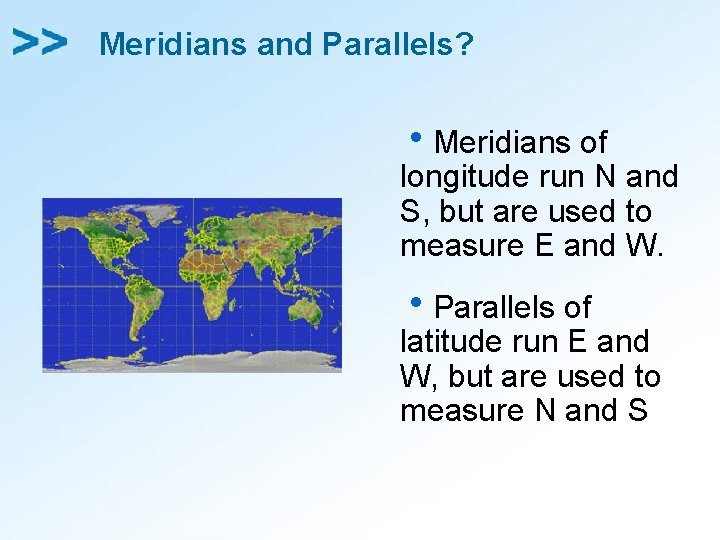 >> Meridians and Parallels?

• Meridians of longitude run N and S, but are used to measure E and W.

• Parallels of latitude run E and W, but are used to measure N and S